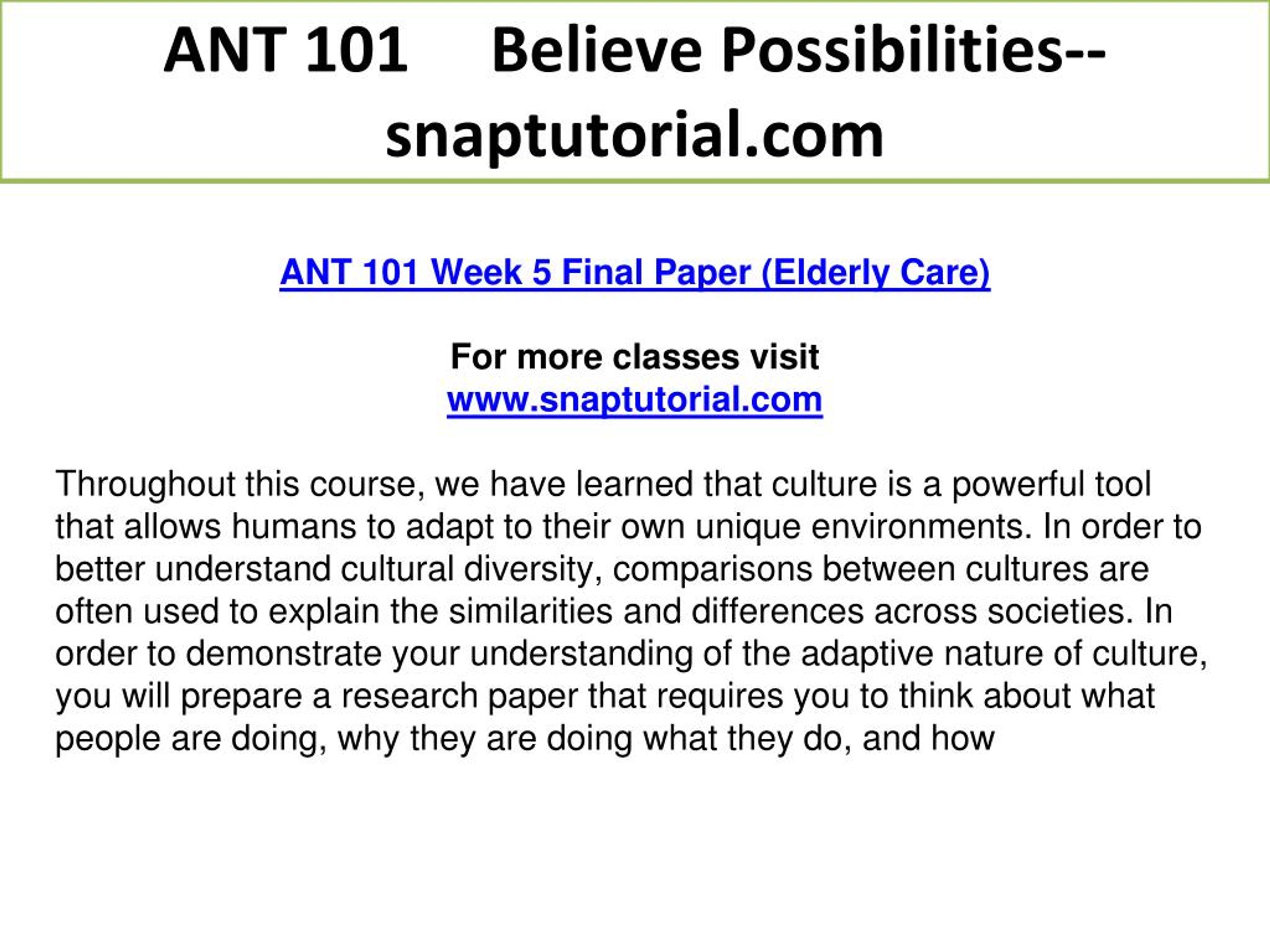 ANT 101 Believe Possibilities--snaptutorial.com

ANT 101 Week 5 Final Paper (Elderly Care)

For more classes visit
www.snaptutorial.com

Throughout this course, we have learned that culture is a powerful tool that allows humans to adapt to their own unique environments. In order to better understand cultural diversity, comparisons between cultures are often used to explain the similarities and differences across societies. In order to demonstrate your understanding of the adaptive nature of culture, you will prepare a research paper that requires you to think about what people are doing, why they are doing what they do, and how